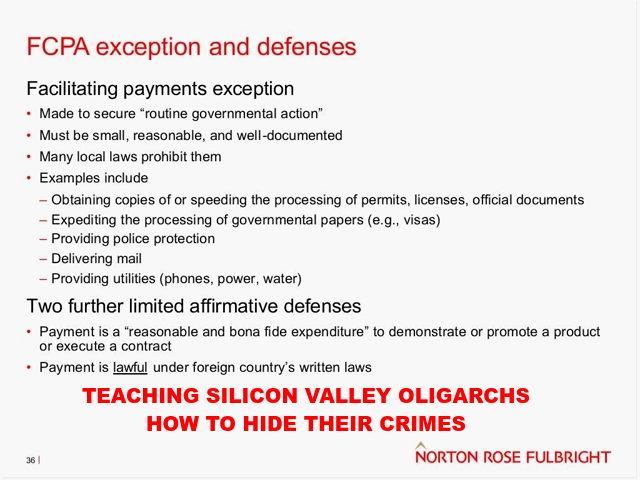 FCPA exception and defenses

Facilitating payments exception

• Made to secure “routine governmental action”
• Must be small, reasonable, and well-documented
• Many local laws prohibit them
• Examples include
– Obtaining copies of or speeding the processing of permits, licenses, official documents
– Expediting the processing of governmental papers (e.g., visas)
– Providing police protection
– Delivering mail
– Providing utilities (phones, power, water)

Two further limited affirmative defenses

• Payment is a “reasonable and bona fide expenditure” to demonstrate or promote a product or execute a contract
• Payment is lawful under foreign country’s written laws

TEACHING SILICON VALLEY OLIGARCHS HOW TO HIDE THEIR CRIMES

36 |

NORTON ROSE FULBRIGHT